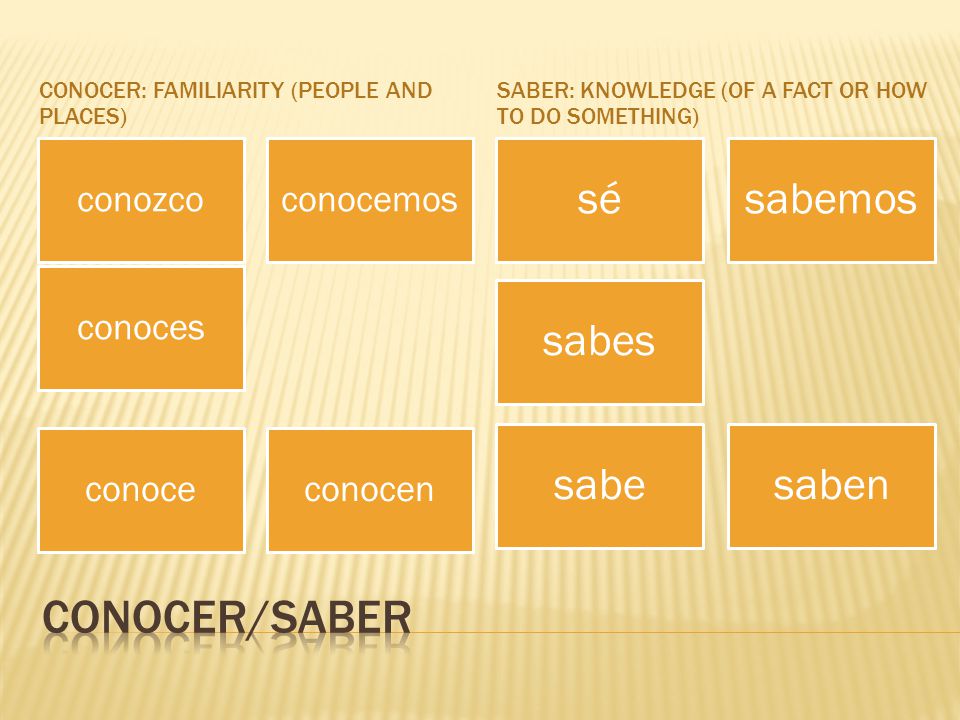 CONOCER: FAMILIARITY (PEOPLE AND PLACES)

conozco

conocemos

conoces

conoce

conocen

SABER: KNOWLEDGE (OF A FACT OR HOW TO DO SOMETHING)

sé

sabemos

sabes

sabe

saben

CONOCER/SABER